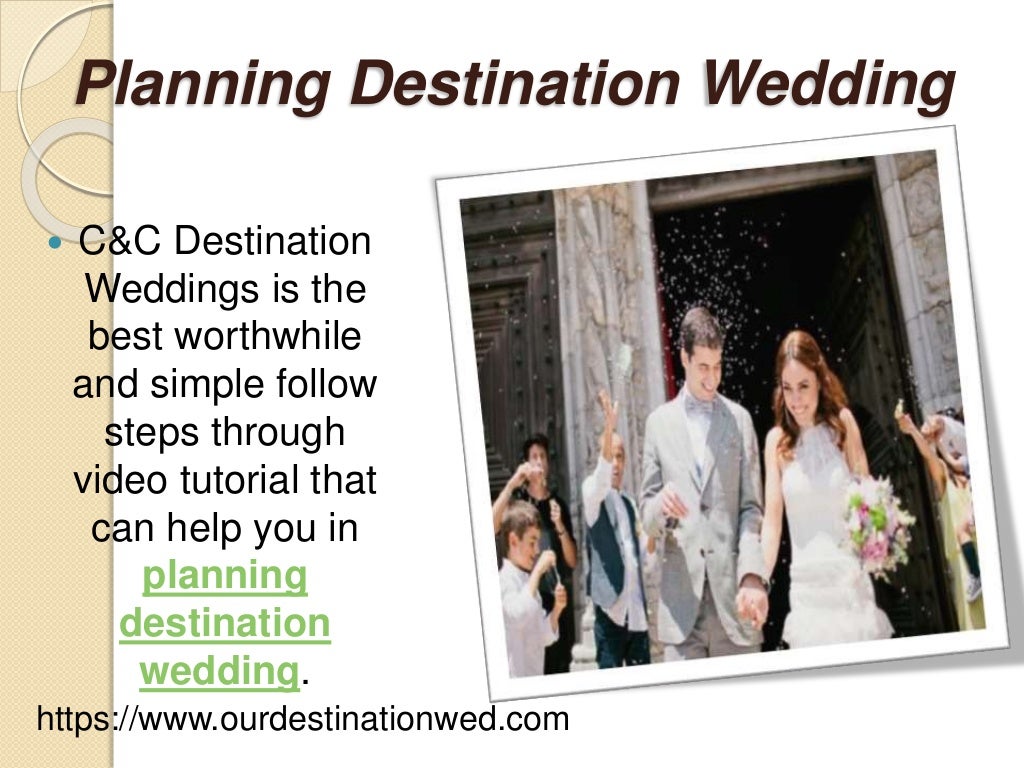 Planning Destination Wedding

C&C Destination Weddings is the best worthwhile and simple follow steps through video tutorial that can help you in planning destination wedding.

https://www.ourdestinationwed.com